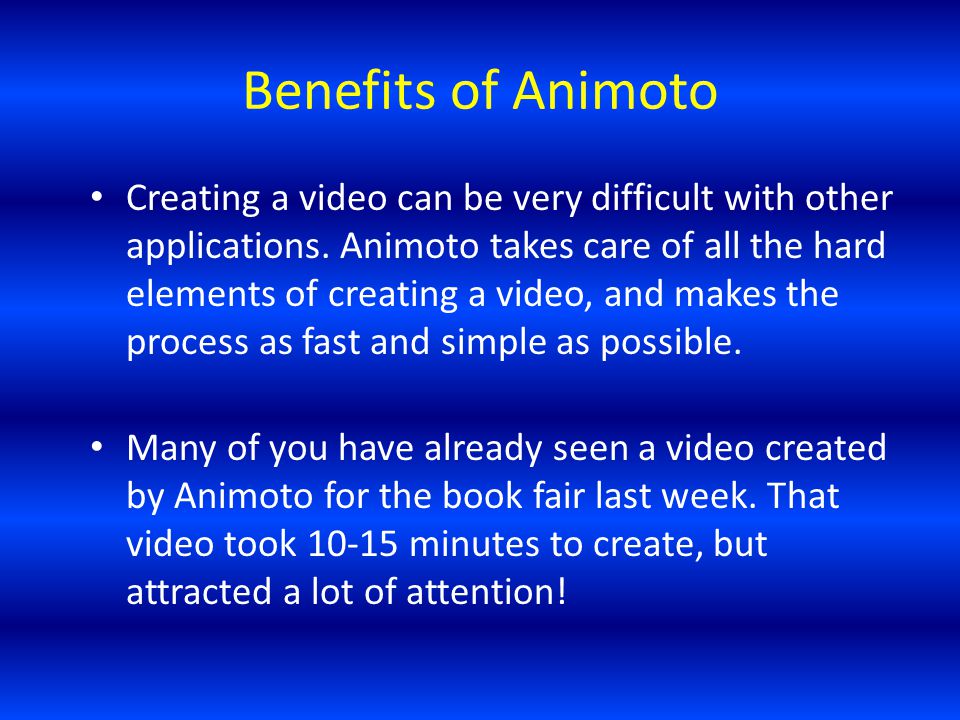 Benefits of Animoto

• Creating a video can be very difficult with other applications. Animoto takes care of all the hard elements of creating a video, and makes the process as fast and simple as possible.

• Many of you have already seen a video created by Animoto for the book fair last week. That video took 10-15 minutes to create, but attracted a lot of attention!